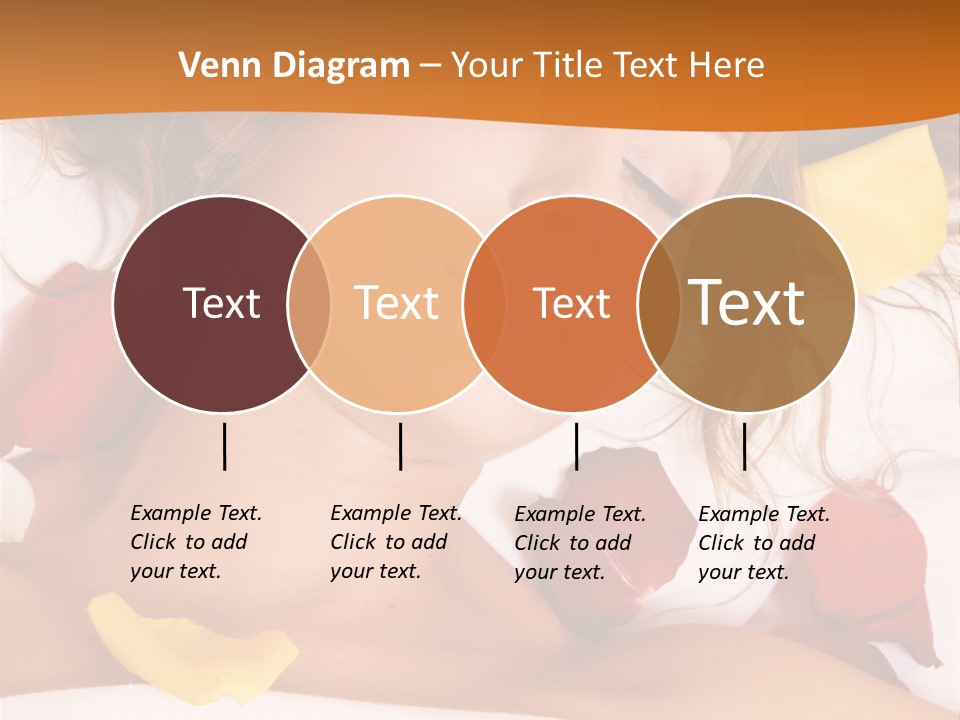 Venn Diagram – Your Title Text Here

Text

Text

Text

Text

Example Text. Click to add your text.

Example Text. Click to add your text.

Example Text. Click to add your text.

Example Text. Click to add your text.